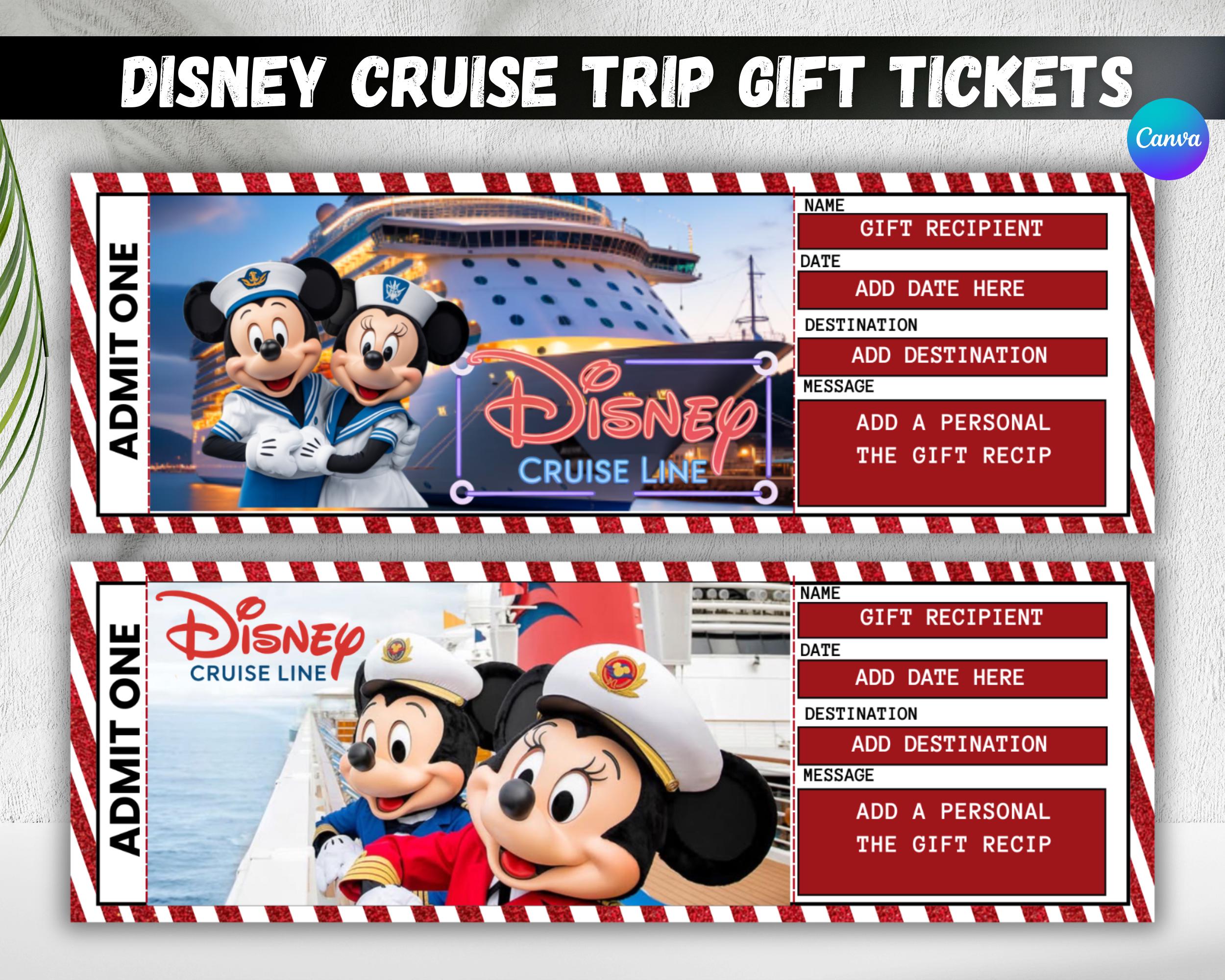 DISNEY CRUISE TRIP GIFT TICKETS

Canva

ADMIT ONE

Disney
CRUISE LINE

NAME
GIFT RECIPIENT
DATE
ADD DATE HERE
DESTINATION
ADD DESTINATION
MESSAGE
ADD A PERSONAL
THE GIFT RECIP

ADMIT ONE

Disney
CRUISE LINE

NAME
GIFT RECIPIENT
DATE
ADD DATE HERE
DESTINATION
ADD DESTINATION
MESSAGE
ADD A PERSONAL
THE GIFT RECIP